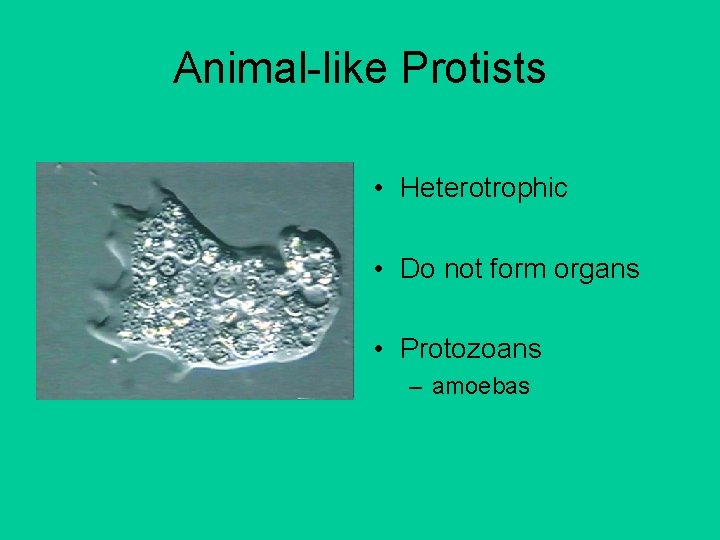 Animal-like Protists

• Heterotrophic

• Do not form organs

• Protozoans
– amoebas